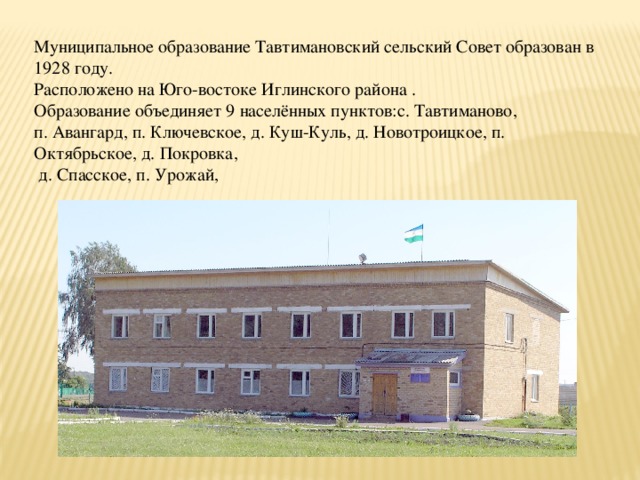 Муниципальное образование Тавтимановский сельский Совет образован в 1928 году.

Расположено на Юго-востоке Иглинского района .

Образование объединяет 9 населённых пунктов:с. Тавтиманово, п. Авангард, п. Ключевское, д. Куш-Куль, д. Новотроицкое, п. Октябрьское, д. Покровка,

д. Спасское, п. Урожай,